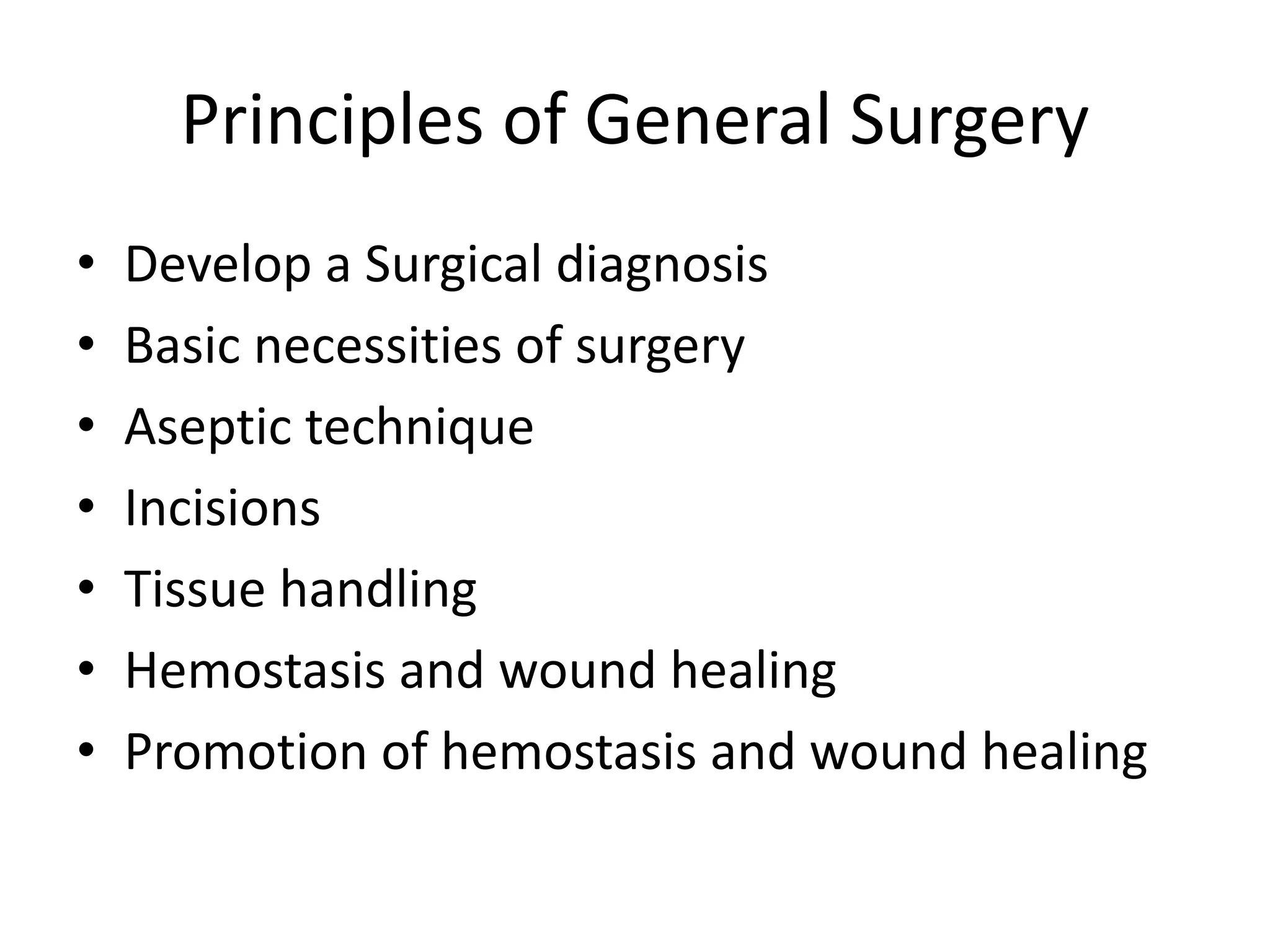 Principles of General Surgery

• Develop a Surgical diagnosis
• Basic necessities of surgery
• Aseptic technique
• Incisions
• Tissue handling
• Hemostasis and wound healing
• Promotion of hemostasis and wound healing